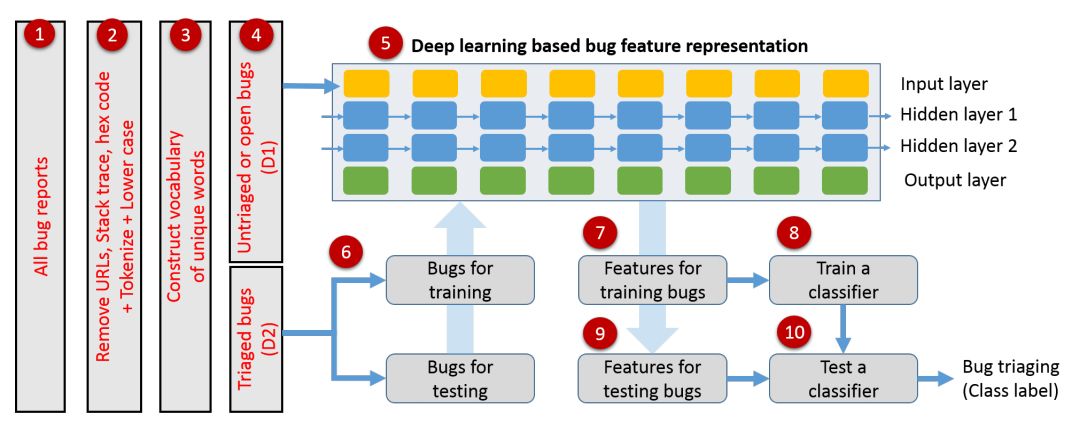 1
All bug reports

2
Remove URLs, Stack trace, hex code + Tokenize + Lower case

3
Construct vocabulary of unique words

4
Untriaged or open bugs (D1)

Triaged bugs (D2)

5 Deep learning based bug feature representation

Input layer
Hidden layer 1
Hidden layer 2
Output layer

6
Bugs for training

Bugs for testing

7
Features for training bugs

8
Train a classifier

9
Features for testing bugs

10
Test a classifier

Bug triaging (Class label)